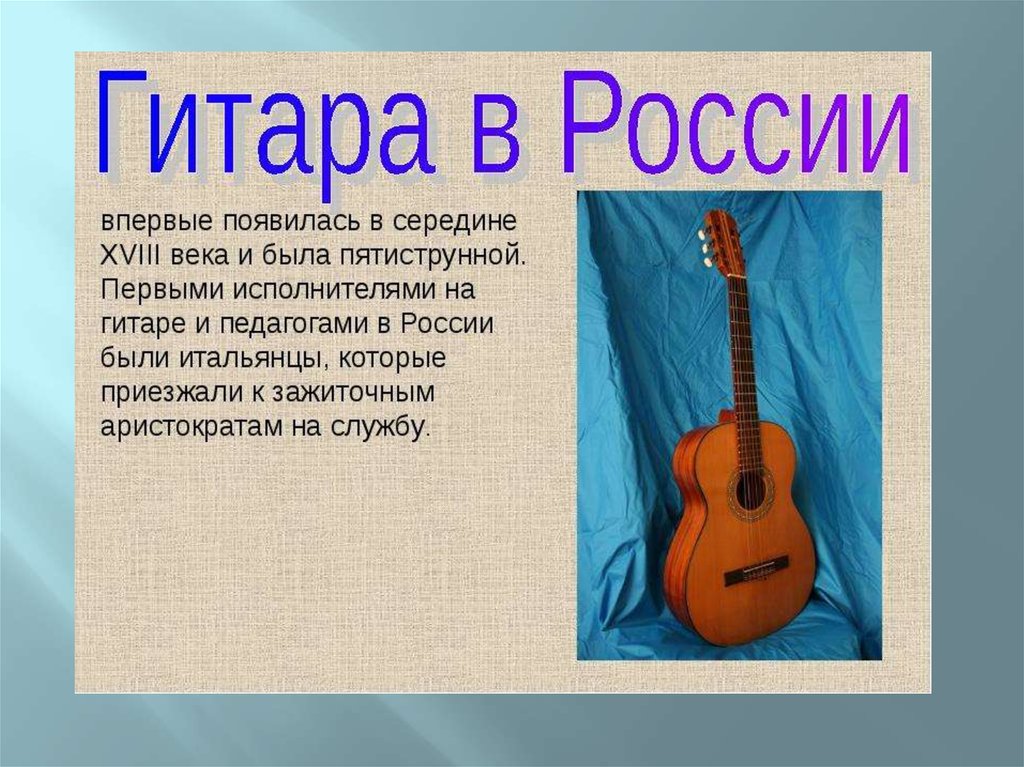 Гитара в России

впервые появилась в середине XVIII века и была пятиструнной. Первыми исполнителями на гитаре и педагогами в России были итальянцы, которые приезжали к зажиточным аристократам на службу.